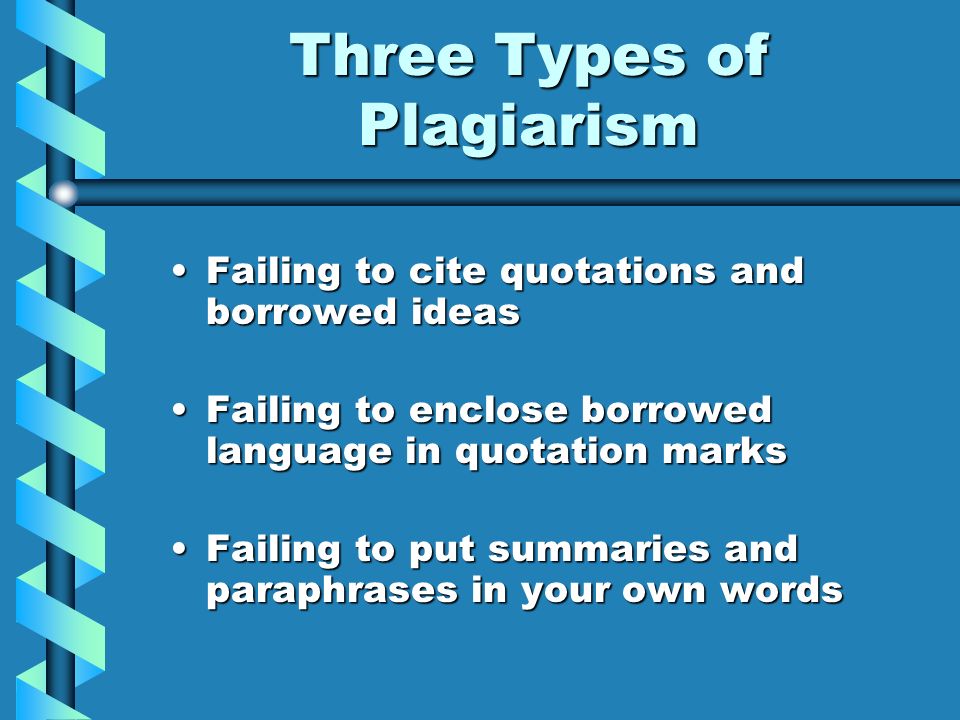 Three Types of Plagiarism

• Failing to cite quotations and borrowed ideas

• Failing to enclose borrowed language in quotation marks

• Failing to put summaries and paraphrases in your own words